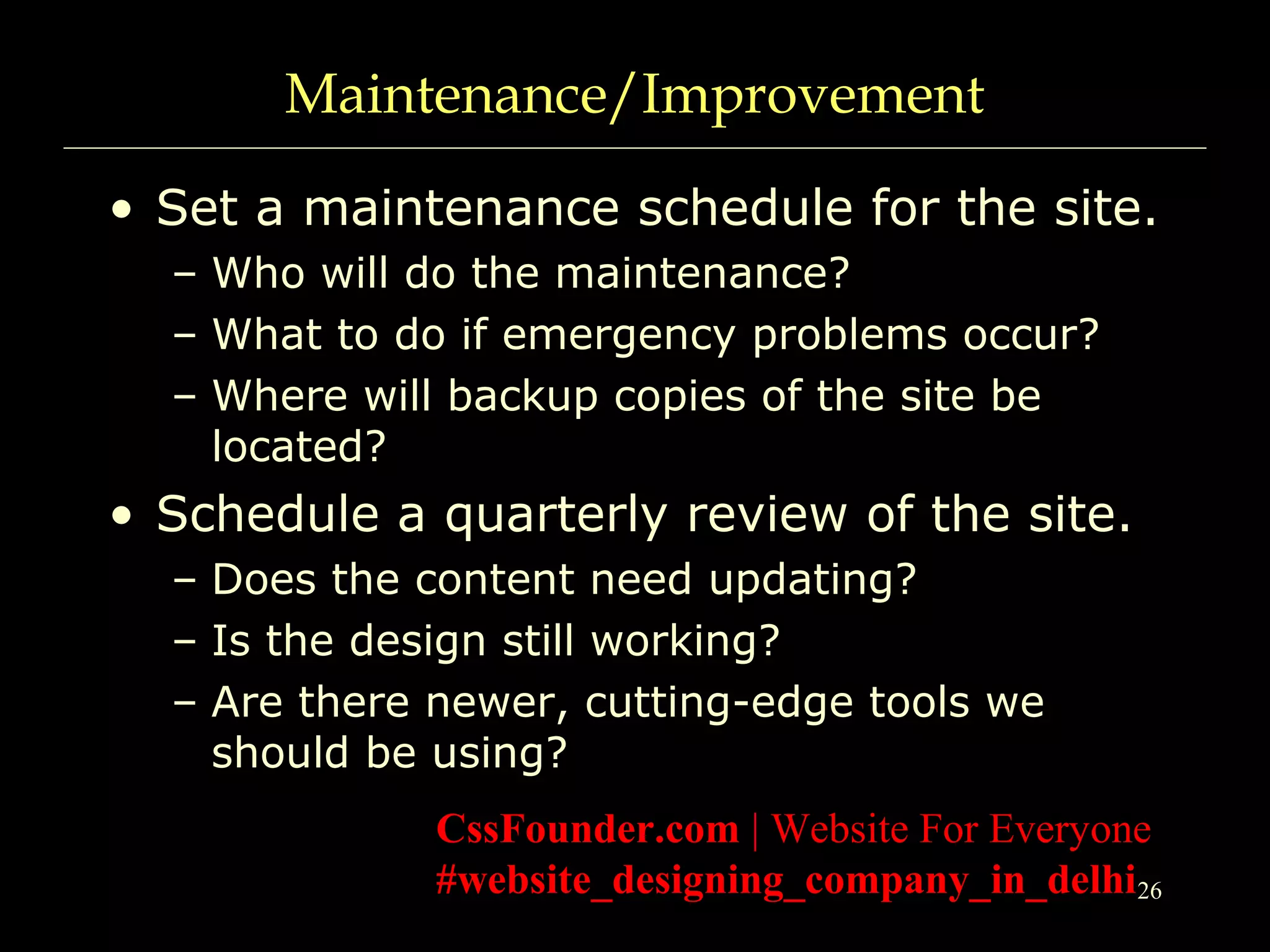 Maintenance/Improvement

• Set a maintenance schedule for the site.
  – Who will do the maintenance?
  – What to do if emergency problems occur?
  – Where will backup copies of the site be located?
• Schedule a quarterly review of the site.
  – Does the content need updating?
  – Is the design still working?
  – Are there newer, cutting-edge tools we should be using?

CssFounder.com | Website For Everyone
#website_designing_company_in_delhi

26